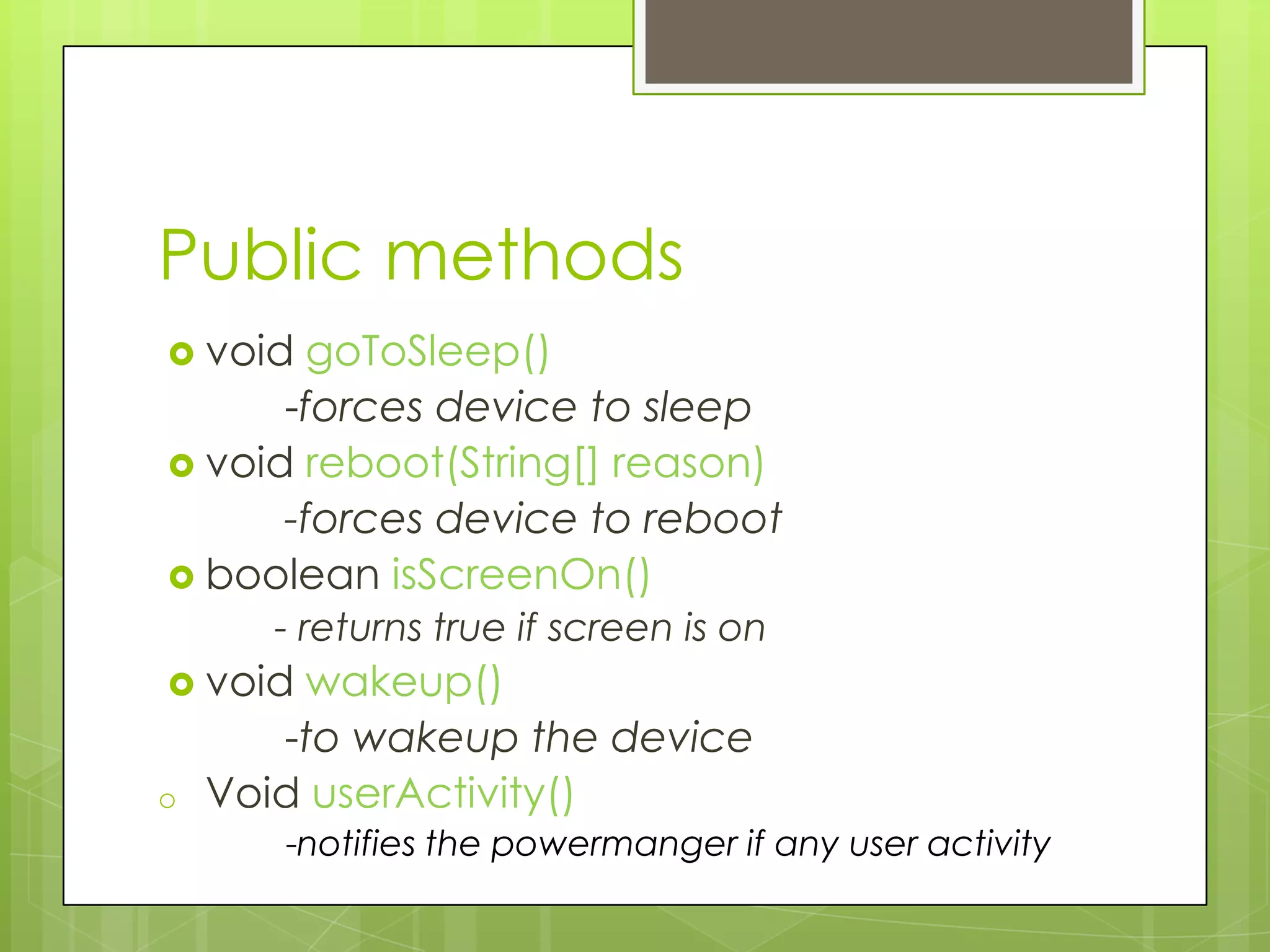 Public methods

void goToSleep()
-forces device to sleep

void reboot(String[] reason)
-forces device to reboot

boolean isScreenOn()
- returns true if screen is on

void wakeup()
-to wakeup the device

Void userActivity()
-notifies the powermanger if any user activity